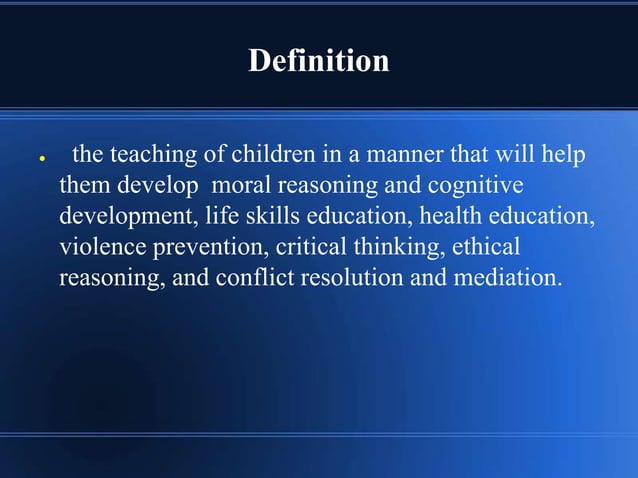 Definition

• the teaching of children in a manner that will help them develop moral reasoning and cognitive development, life skills education, health education, violence prevention, critical thinking, ethical reasoning, and conflict resolution and mediation.